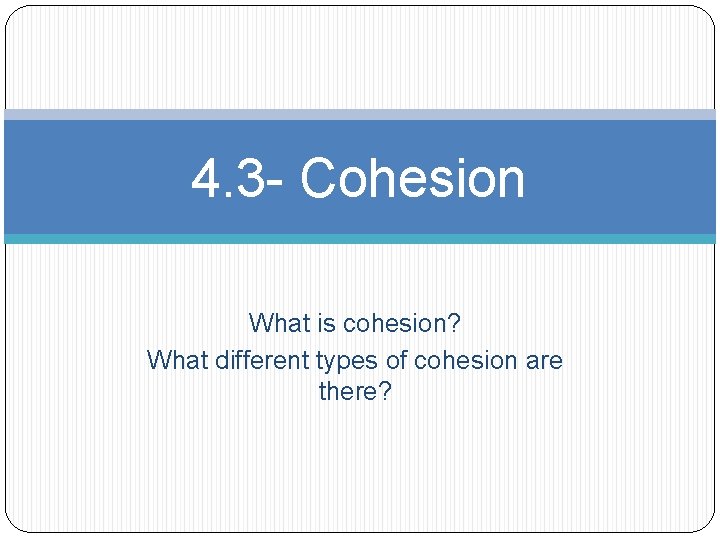 4.3- Cohesion

What is cohesion?

What different types of cohesion are there?